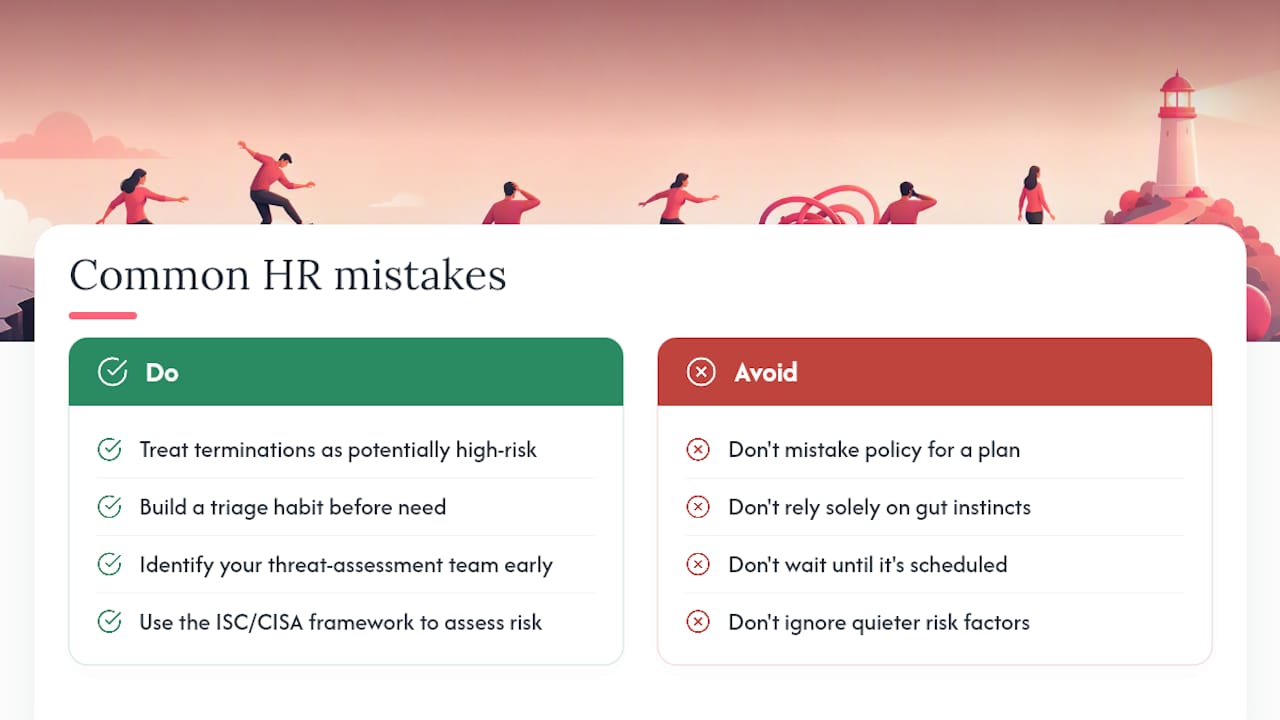 Common HR mistakes

Do

Treat terminations as potentially high-risk

Build a triage habit before need

Identify your threat-assessment team early

Use the ISC/CISA framework to assess risk

Avoid

Don't mistake policy for a plan

Don't rely solely on gut instincts

Don't wait until it's scheduled

Don't ignore quieter risk factors